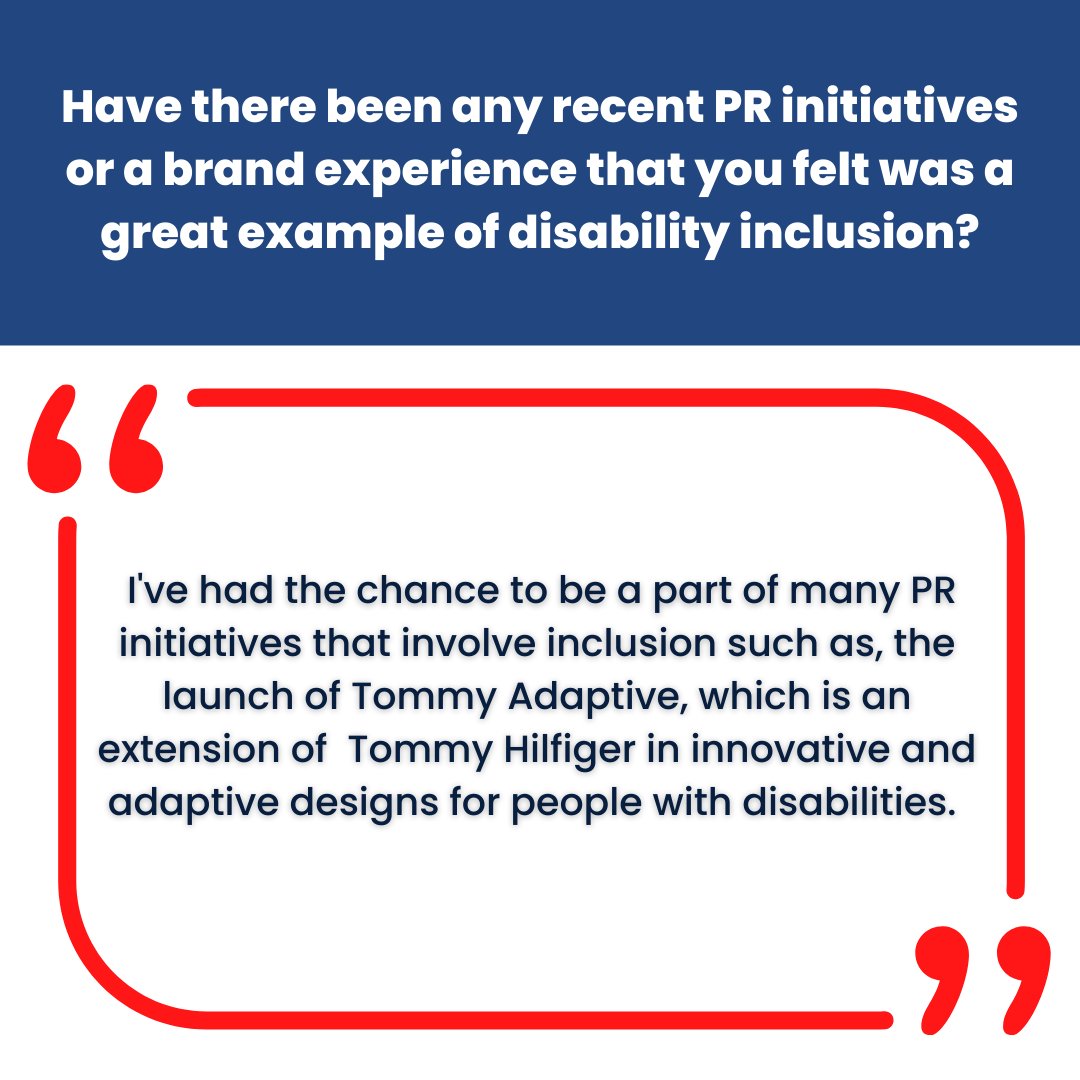 Have there been any recent PR initiatives or a brand experience that you felt was a great example of disability inclusion?

“

I've had the chance to be a part of many PR initiatives that involve inclusion such as, the launch of Tommy Adaptive, which is an extension of Tommy Hilfiger in innovative and adaptive designs for people with disabilities.

”